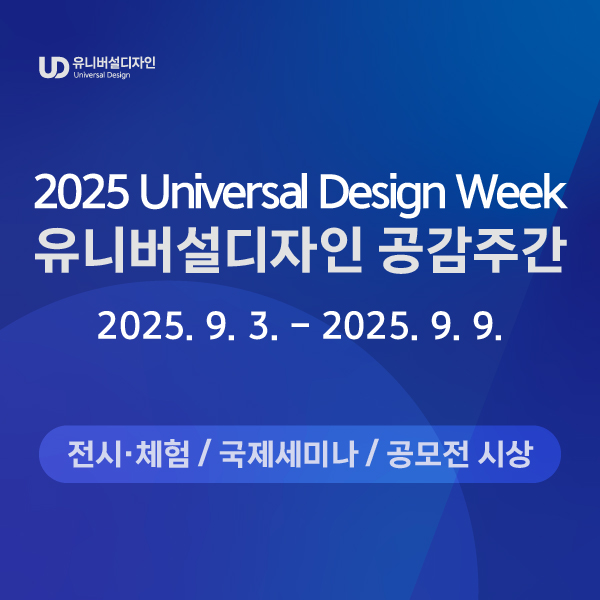 UD 유니버설디자인
Universal Design

2025 Universal Design Week
유니버설디자인 공감주간

2025. 9. 3. - 2025. 9. 9.

전시·체험 / 국제세미나 / 공모전 시상